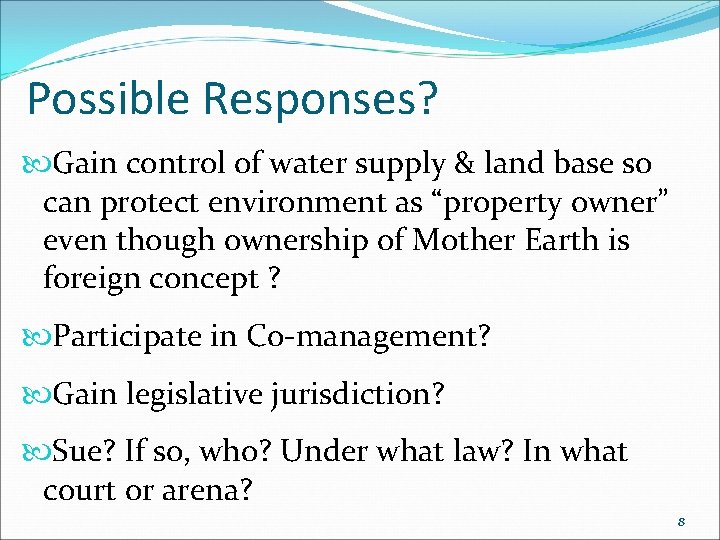 Possible Responses?

Gain control of water supply & land base so can protect environment as “property owner” even though ownership of Mother Earth is foreign concept ?

Participate in Co-management?

Gain legislative jurisdiction?

Sue? If so, who? Under what law? In what court or arena?

8